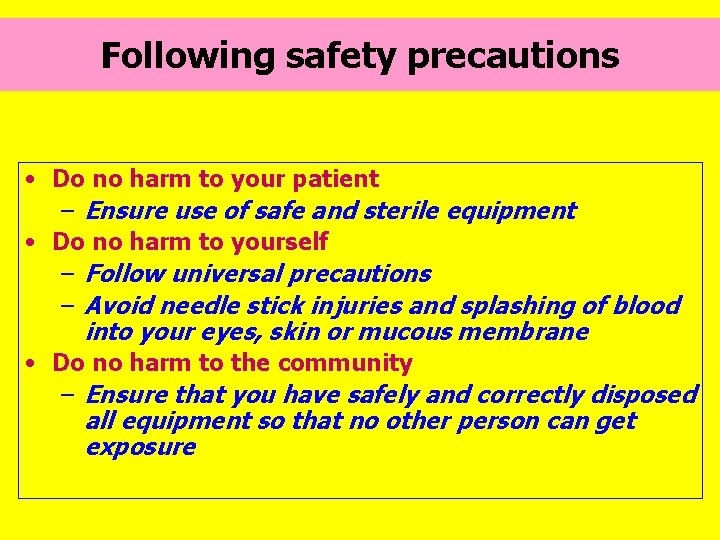 Following safety precautions

• Do no harm to your patient
  – Ensure use of safe and sterile equipment
• Do no harm to yourself
  – Follow universal precautions
  – Avoid needle stick injuries and splashing of blood into your eyes, skin or mucous membrane
• Do no harm to the community
  – Ensure that you have safely and correctly disposed all equipment so that no other person can get exposure